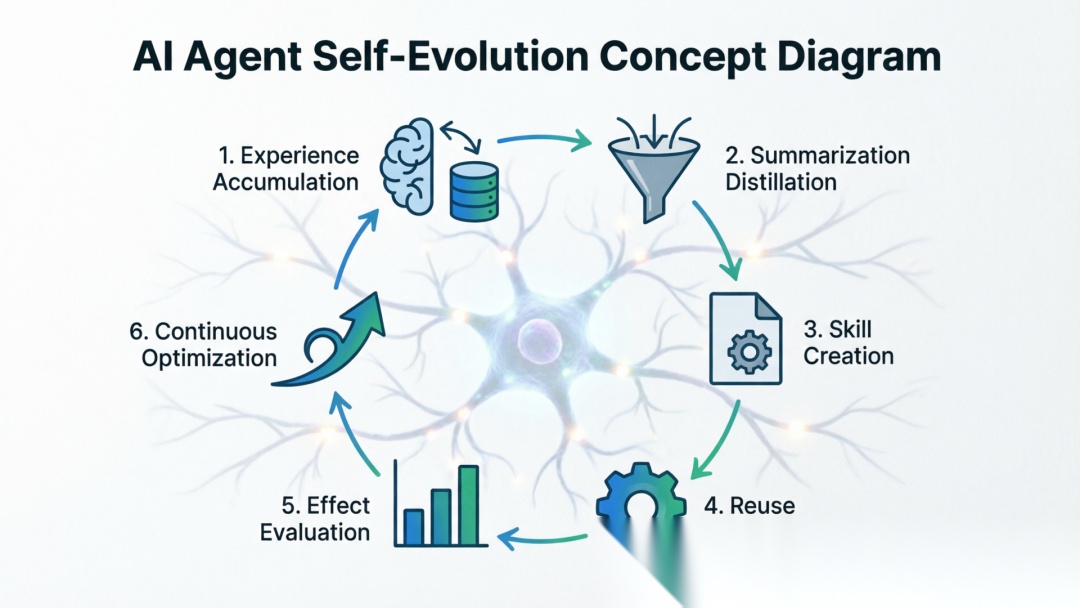 AI Agent Self-Evolution Concept Diagram

1. Experience Accumulation

2. Summarization Distillation

3. Skill Creation

4. Reuse

5. Effect Evaluation

6. Continuous Optimization